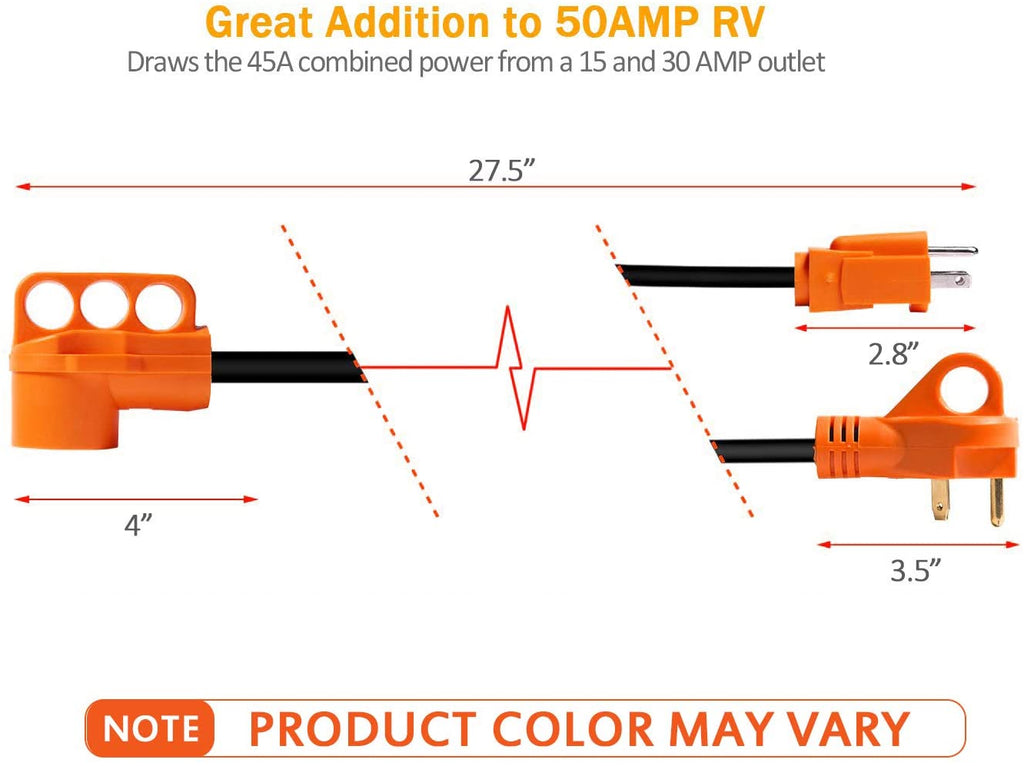 Great Addition to 50AMP RV
Draws the 45A combined power from a 15 and 30 AMP outlet

27.5”

2.8”

4”

3.5”

NOTE PRODUCT COLOR MAY VARY